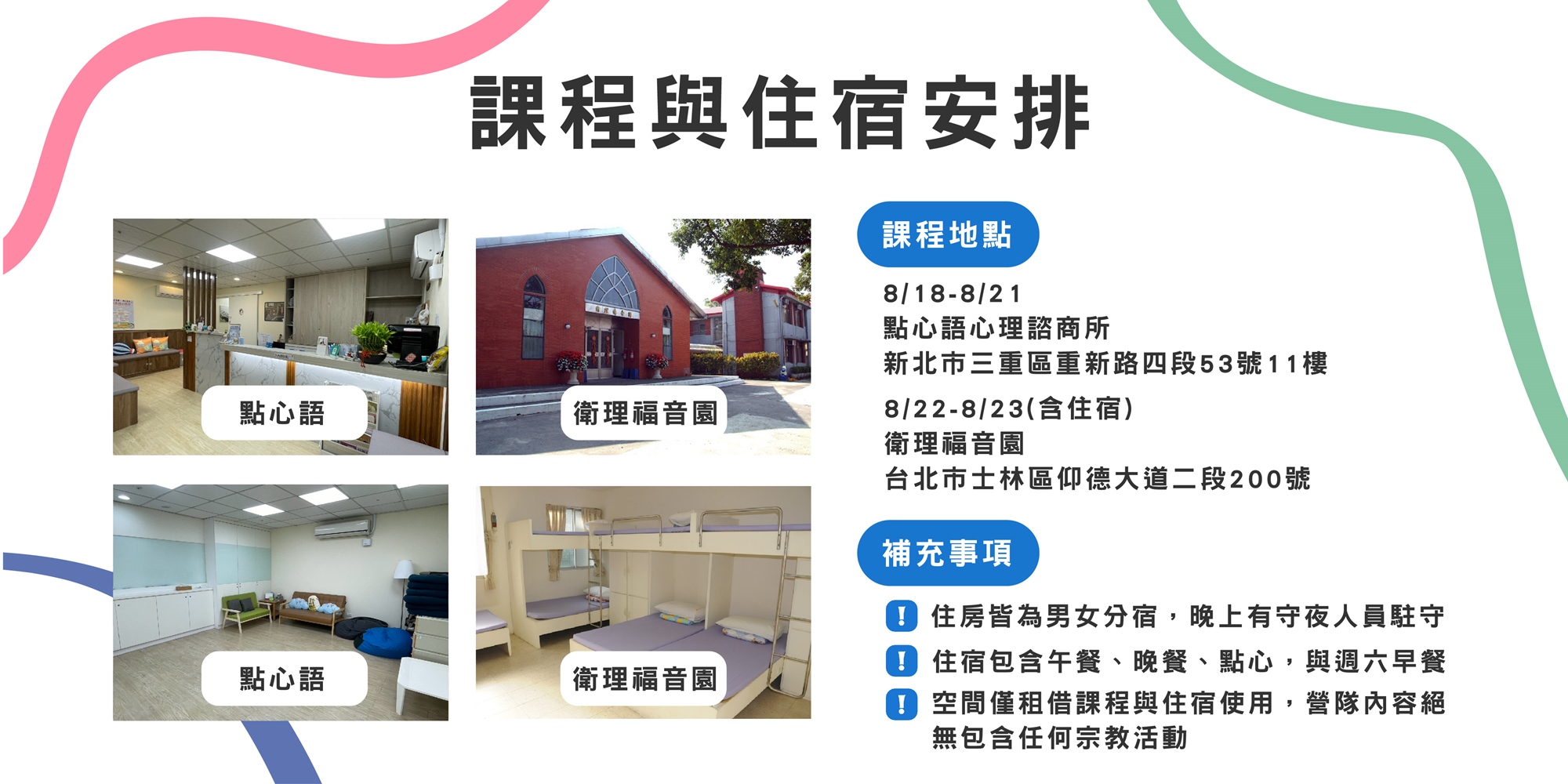 課程與住宿安排

點心語

衛理福音園

點心語

衛理福音園

課程地點

8/18-8/21
點心語心理諮商所
新北市三重區重新路四段53號11樓

8/22-8/23(含住宿)
衛理福音園
台北市士林區仰德大道二段200號

補充事項

! 住房皆為男女分宿，晚上有守夜人員駐守

! 住宿包含午餐、晚餐、點心，與週六早餐

! 空間僅租借課程與住宿使用，營隊內容絕無包含任何宗教活動